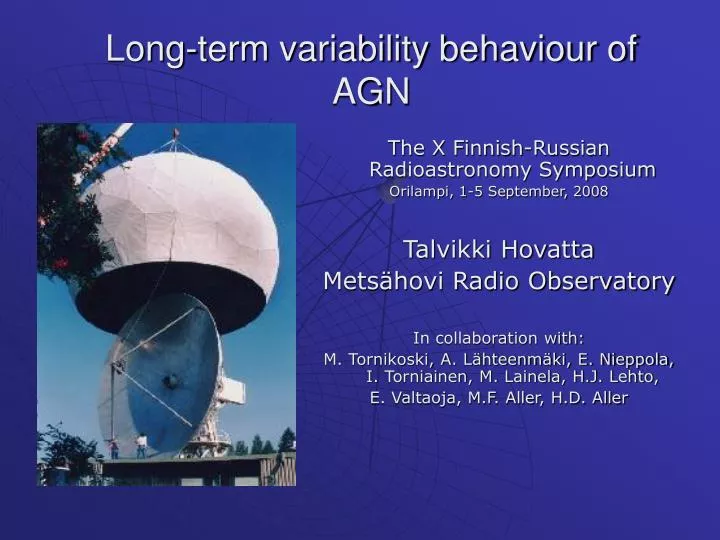 Long-term variability behaviour of AGN

The X Finnish-Russian Radioastronomy Symposium
Orilampi, 1-5 September, 2008

Talvikki Hovatta
Metsähovi Radio Observatory

In collaboration with:
M. Tornikoski, A. Lähteenmäki, E. Nieppola, I. Torniainen, M. Lainela, H.J. Lehto, E. Valtaoja, M.F. Aller, H.D. Aller